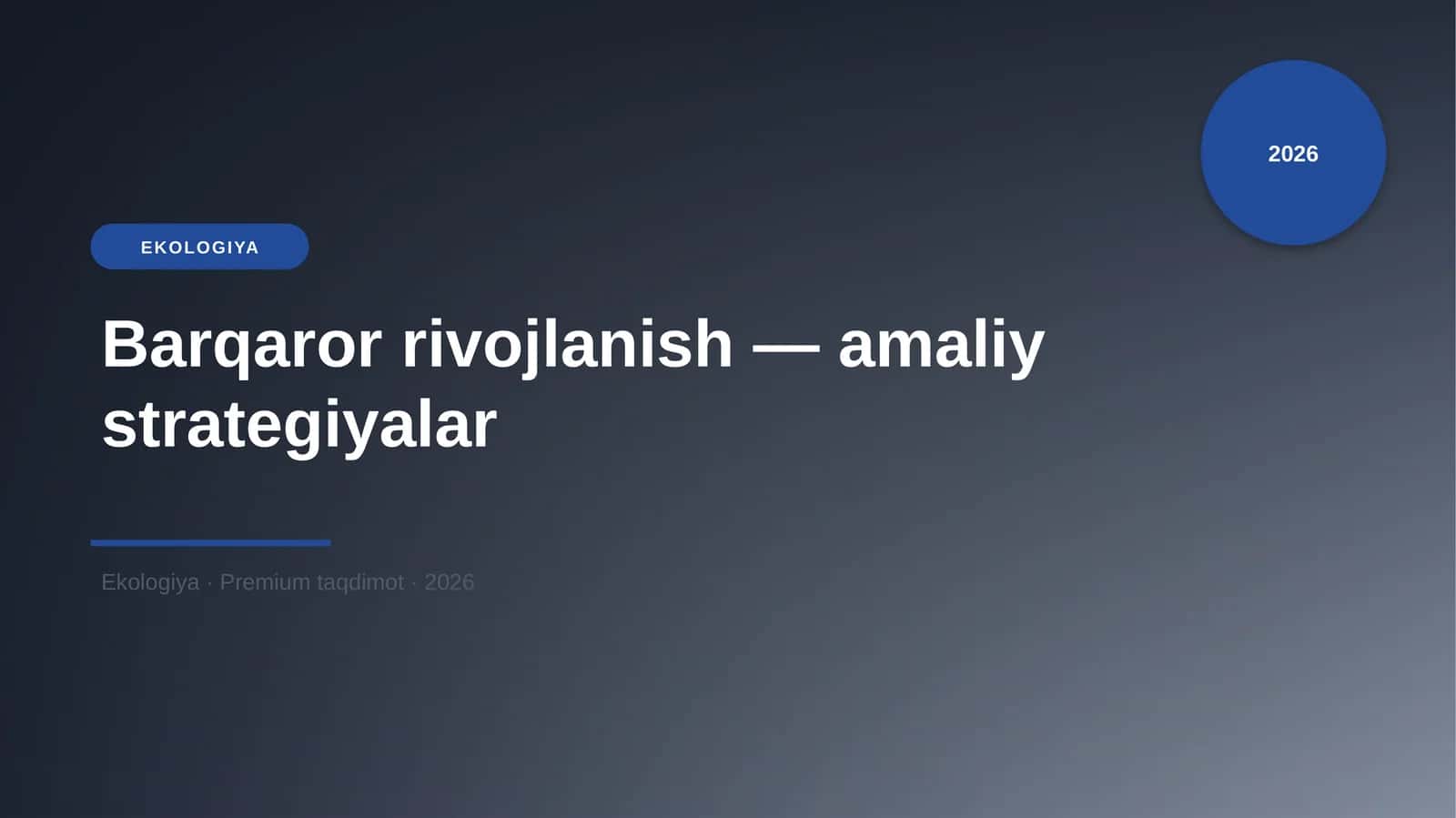 2026

EKOLOGIYA

Barqaror rivojlanish — amaliy strategiyalar

Ekologiya · Premium taqdimot · 2026